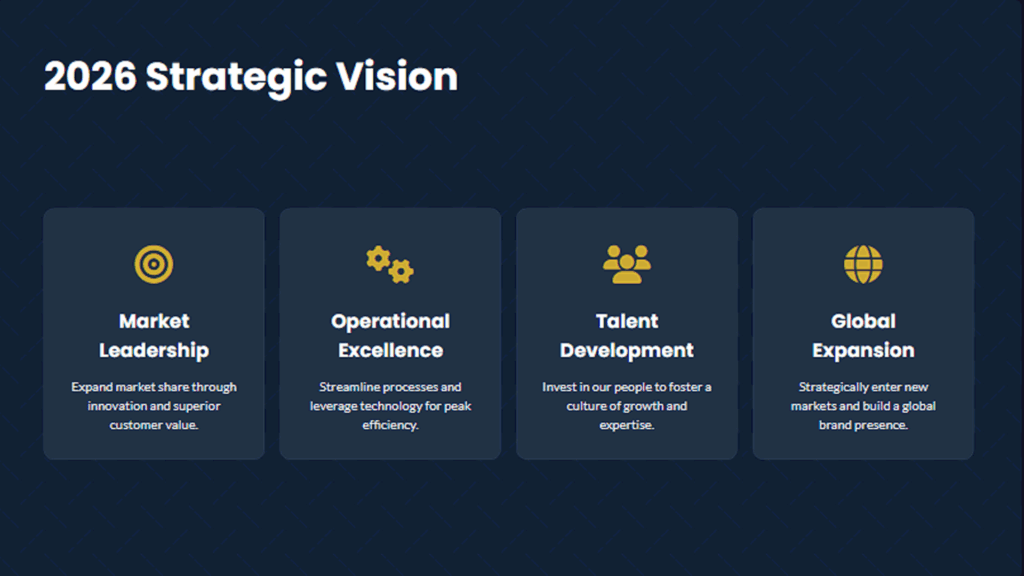 2026 Strategic Vision

Market Leadership

Expand market share through innovation and superior customer value.

Operational Excellence

Streamline processes and leverage technology for peak efficiency.

Talent Development

Invest in our people to foster a culture of growth and expertise.

Global Expansion

Strategically enter new markets and build a global brand presence.